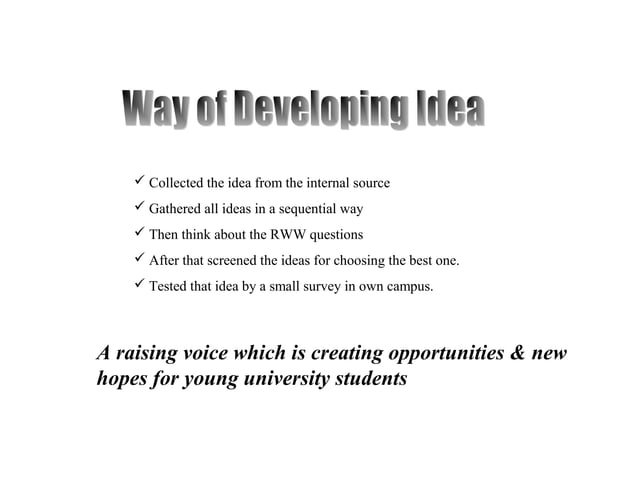 Way of Developing Idea

✓ Collected the idea from the internal source
✓ Gathered all ideas in a sequential way
✓ Then think about the RWW questions
✓ After that screened the ideas for choosing the best one.
✓ Tested that idea by a small survey in own campus.

A raising voice which is creating opportunities & new hopes for young university students